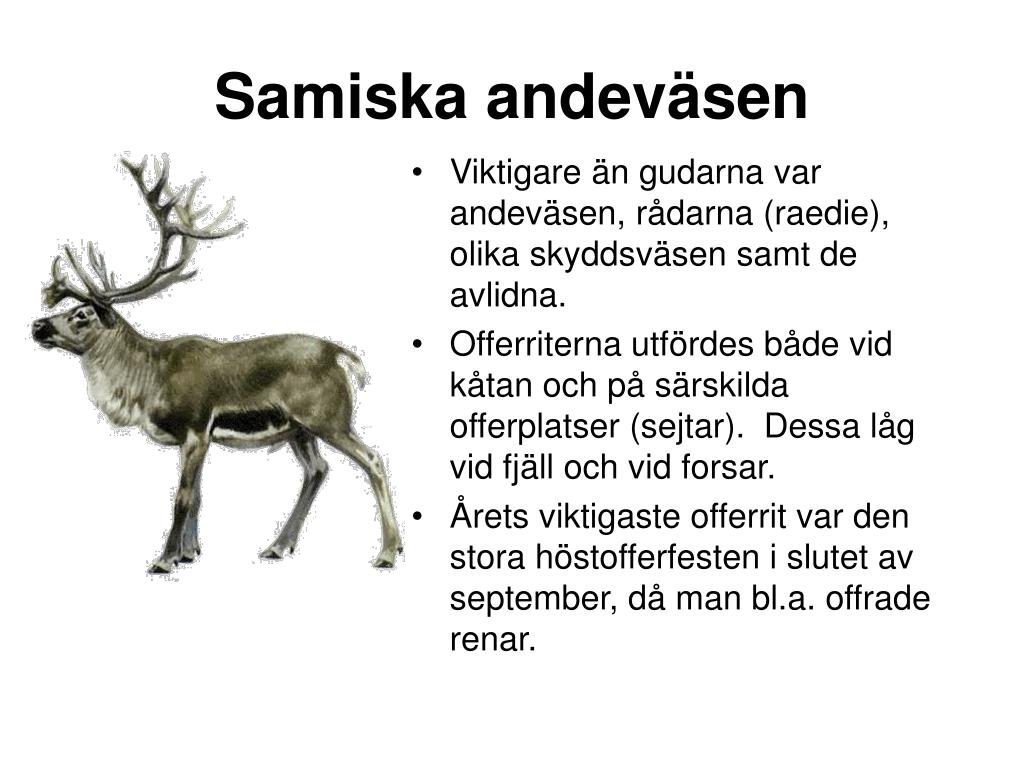 Samiska andeväsen

• Viktigare än gudarna var andeväsen, rådarna (raedie), olika skyddsväsen samt de avlidna.
• Offerriterna utfördes både vid kåtan och på särskilda offerplatser (sejtar). Dessa låg vid fjäll och vid forsar.
• Årets viktigaste offerrit var den stora höstofferfesten i slutet av september, då man bl.a. offrade renar.